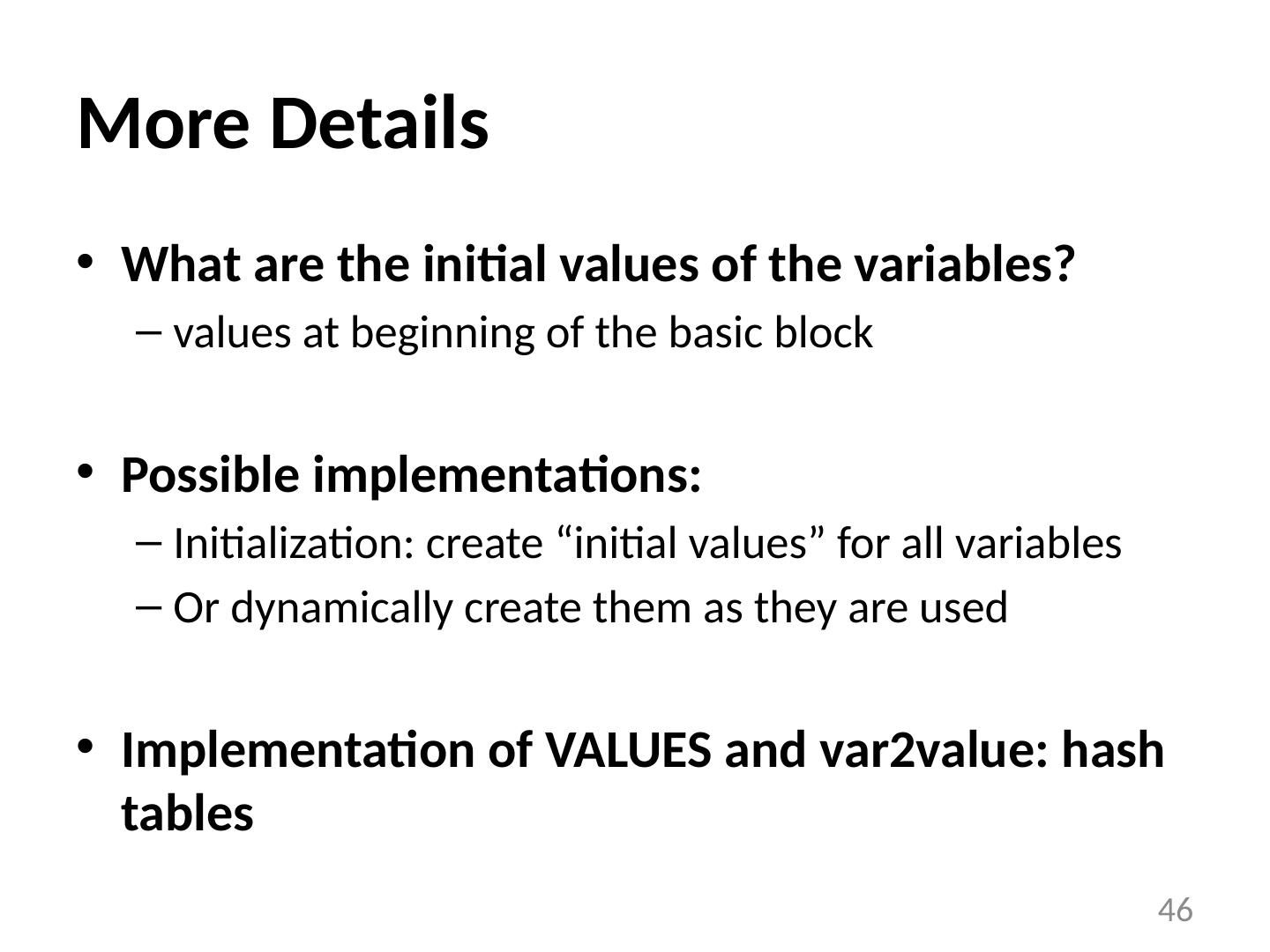 More Details

• What are the initial values of the variables?
  – values at beginning of the basic block

• Possible implementations:
  – Initialization: create “initial values” for all variables
  – Or dynamically create them as they are used

• Implementation of VALUES and var2value: hash tables

46